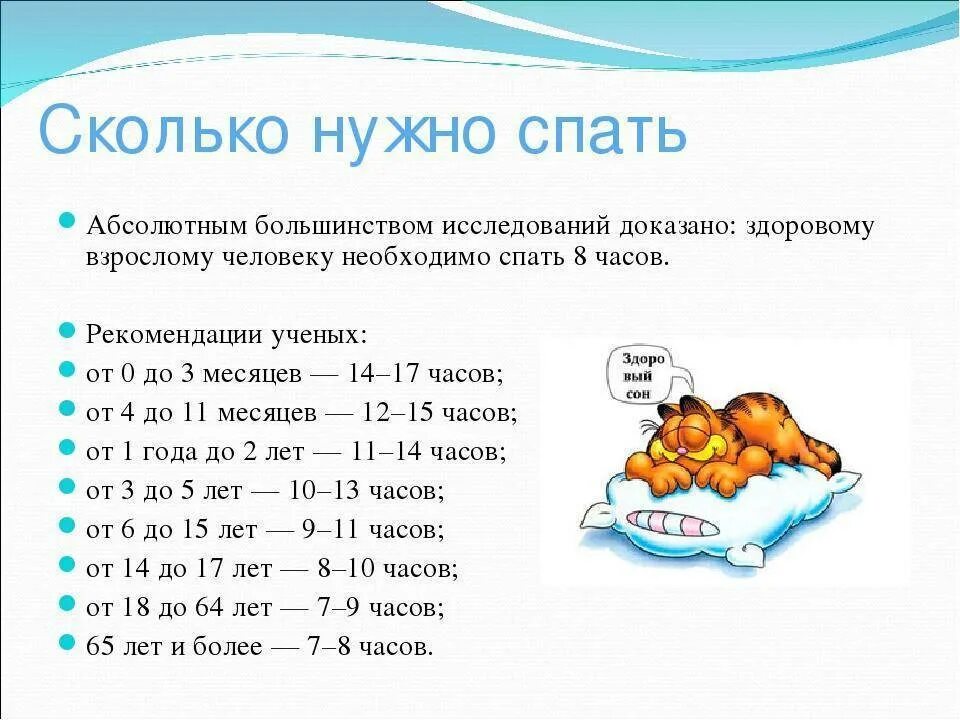 Сколько нужно спать

Абсолютным большинством исследований доказано: здоровому взрослому человеку необходимо спать 8 часов.

Рекомендации ученых:
от 0 до 3 месяцев — 14–17 часов;
от 4 до 11 месяцев — 12–15 часов;
от 1 года до 2 лет — 11–14 часов;
от 3 до 5 лет — 10–13 часов;
от 6 до 15 лет — 9–11 часов;
от 14 до 17 лет — 8–10 часов;
от 18 до 64 лет — 7–9 часов;
65 лет и более — 7–8 часов.

Здоро вый сон